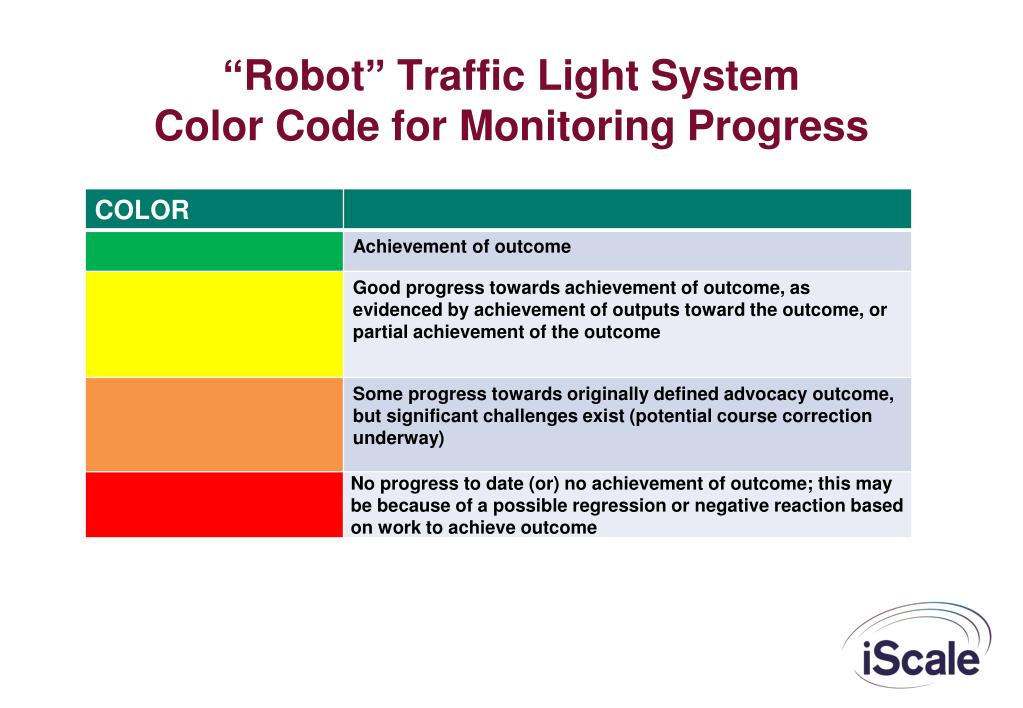 “Robot” Traffic Light System
Color Code for Monitoring Progress

| COLOR | |
|---|---|
| | Achievement of outcome |
| | Good progress towards achievement of outcome, as evidenced by achievement of outputs toward the outcome, or partial achievement of the outcome |
| | Some progress towards originally defined advocacy outcome, but significant challenges exist (potential course correction underway) |
| | No progress to date (or) no achievement of outcome; this may be because of a possible regression or negative reaction based on work to achieve outcome |

iScale